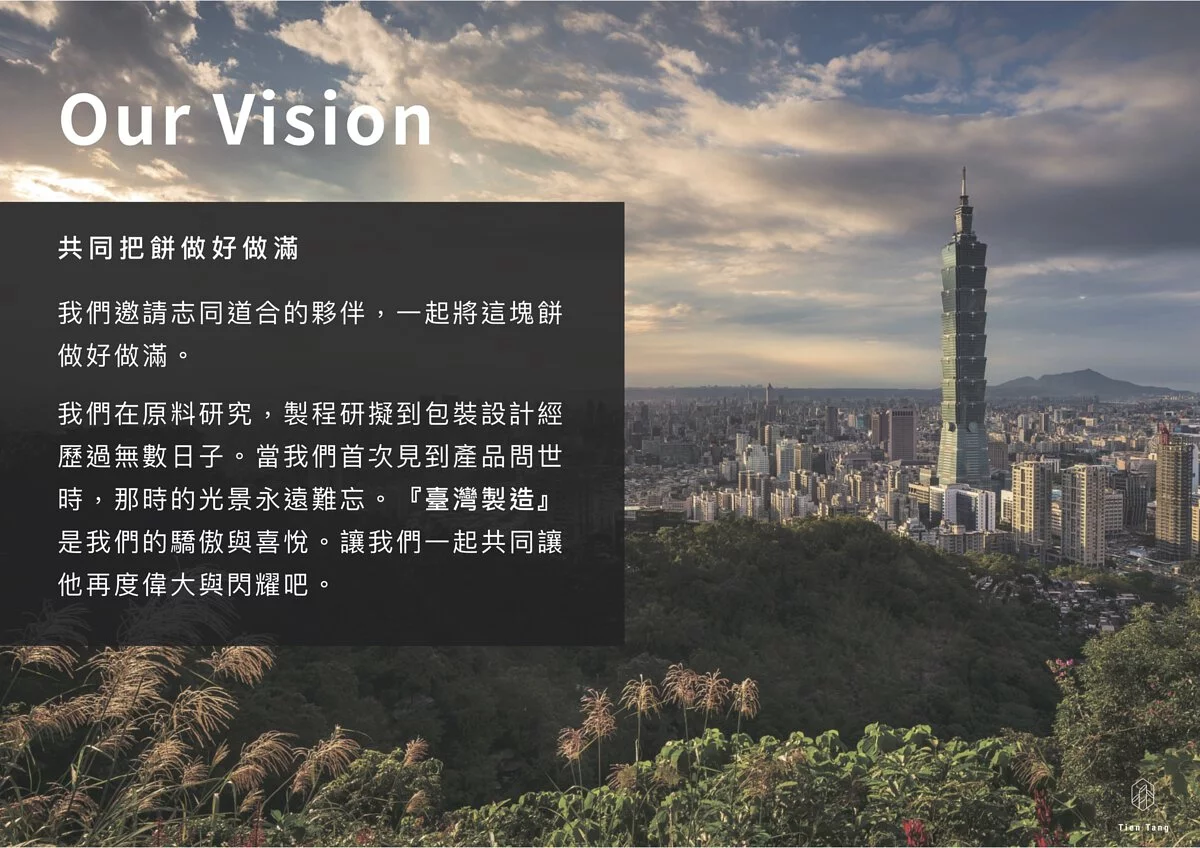 Our Vision

共同把餅做好做滿

我們邀請志同道合的夥伴，一起將這塊餅做好做滿。

我們在原料研究，製程研擬到包裝設計經歷過無數日子。當我們首次見到產品問世時，那時的光景永遠難忘。『臺灣製造』是我們的驕傲與喜悅。讓我們一起共同讓他再度偉大與閃耀吧。

Tien Tang